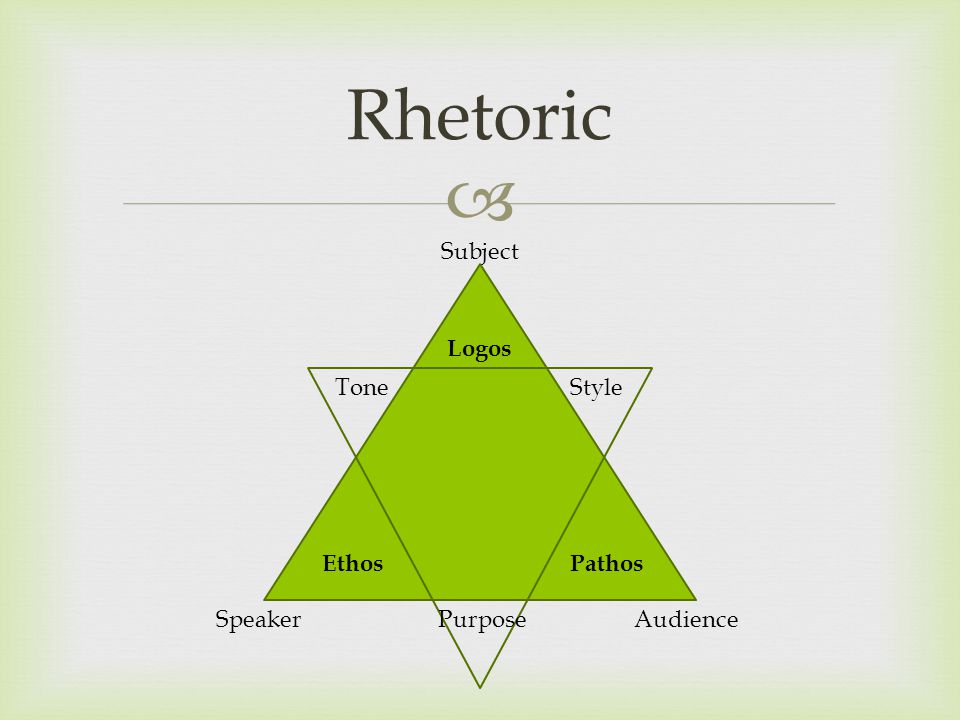 Rhetoric

Subject

Logos

Tone

Style

Ethos

Pathos

Speaker

Purpose

Audience